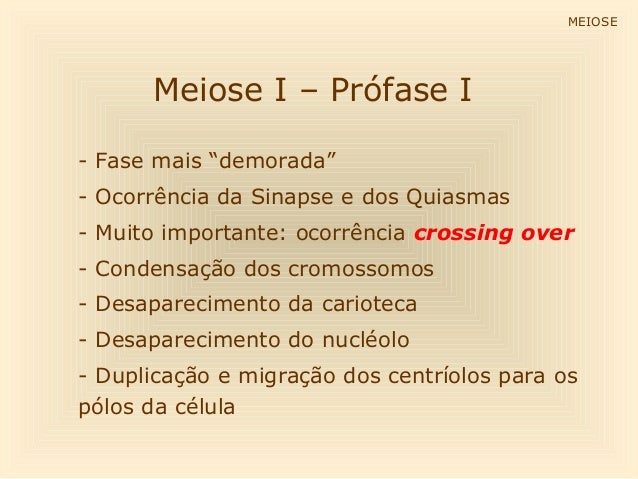 MEIOSE

Meiose I – Prófase I

- Fase mais “demorada”

- Ocorrência da Sinapse e dos Quiasmas

- Muito importante: ocorrência crossing over

- Condensação dos cromossomos

- Desaparecimento da carioteca

- Desaparecimento do nucléolo

- Duplicação e migração dos centríolos para os pólos da célula